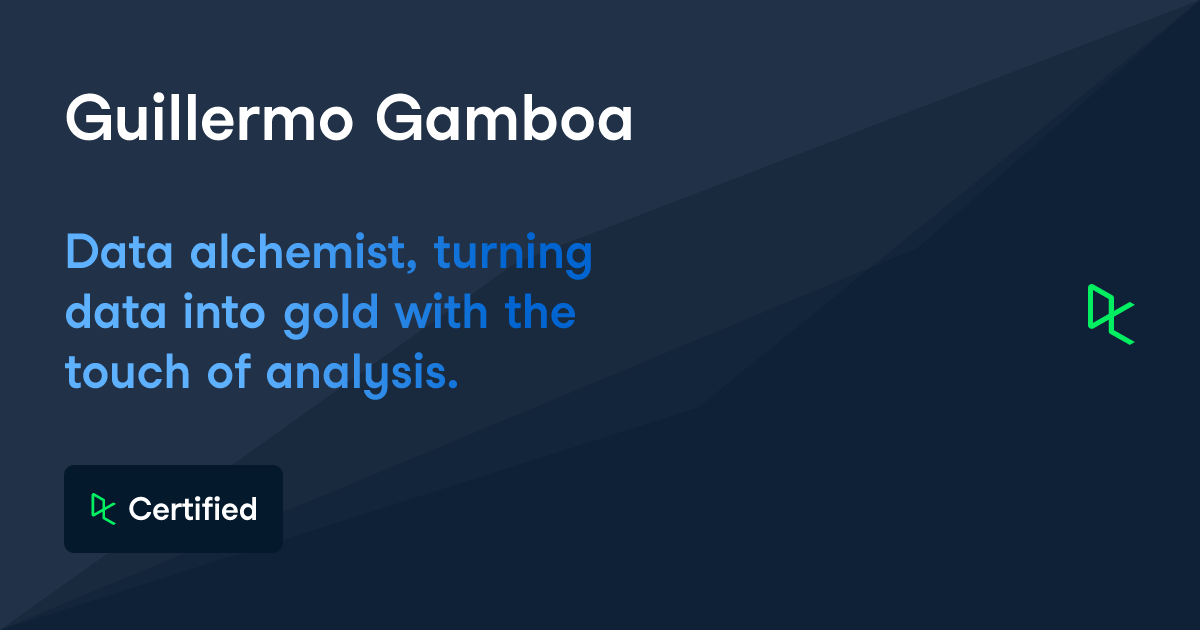 Guillermo Gamboa

Data alchemist, turning data into gold with the touch of analysis.

Certified